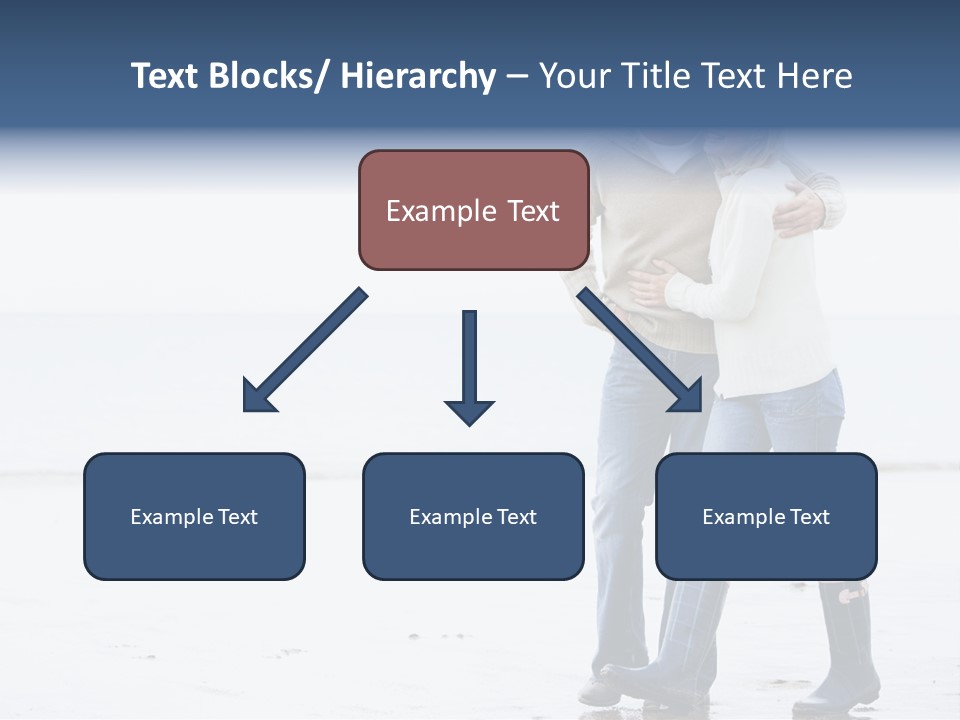 Text Blocks/ Hierarchy – Your Title Text Here

Example Text

Example Text

Example Text

Example Text